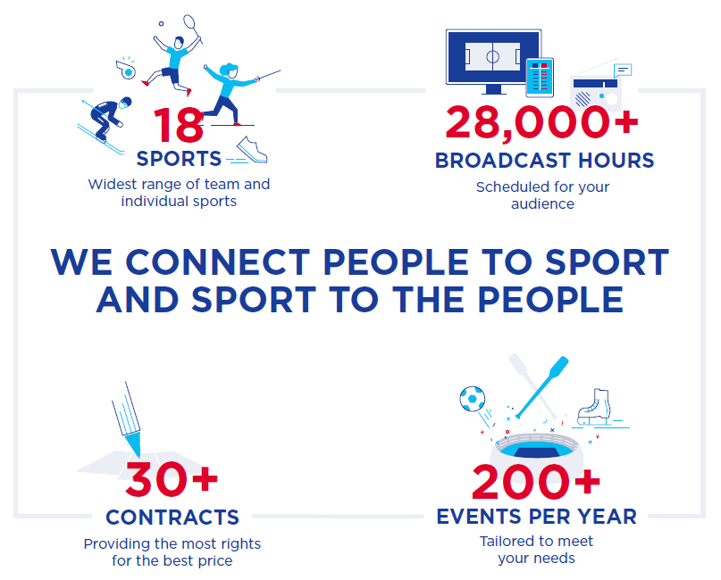 18
SPORTS
Widest range of team and individual sports

28,000+
BROADCAST HOURS
Scheduled for your audience

WE CONNECT PEOPLE TO SPORT AND SPORT TO THE PEOPLE

30+
CONTRACTS
Providing the most rights for the best price

200+
EVENTS PER YEAR
Tailored to meet your needs